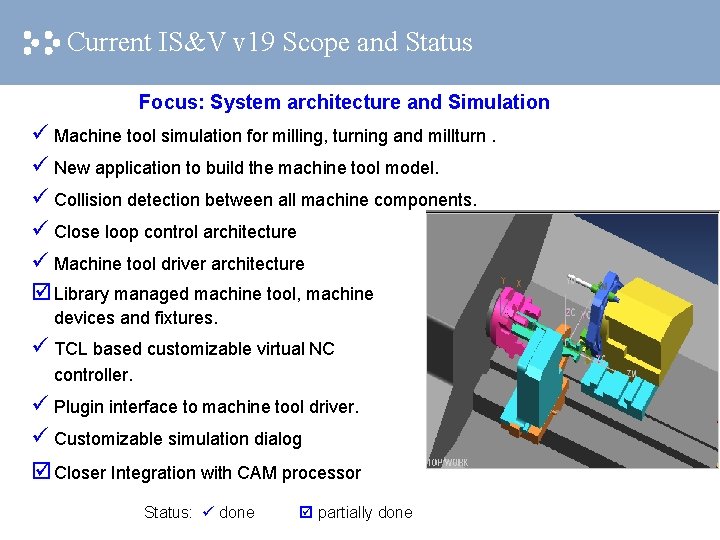 Current IS&V v19 Scope and Status

Focus: System architecture and Simulation

✓ Machine tool simulation for milling, turning and millturn .

✓ New application to build the machine tool model.

✓ Collision detection between all machine components.

✓ Close loop control architecture

✓ Machine tool driver architecture

☑ Library managed machine tool, machine devices and fixtures.

✓ TCL based customizable virtual NC controller.

✓ Plugin interface to machine tool driver.

✓ Customizable simulation dialog

☑ Closer Integration with CAM processor

Y X ZC ZM TOP WORK

Status: ✓ done ☑ partially done